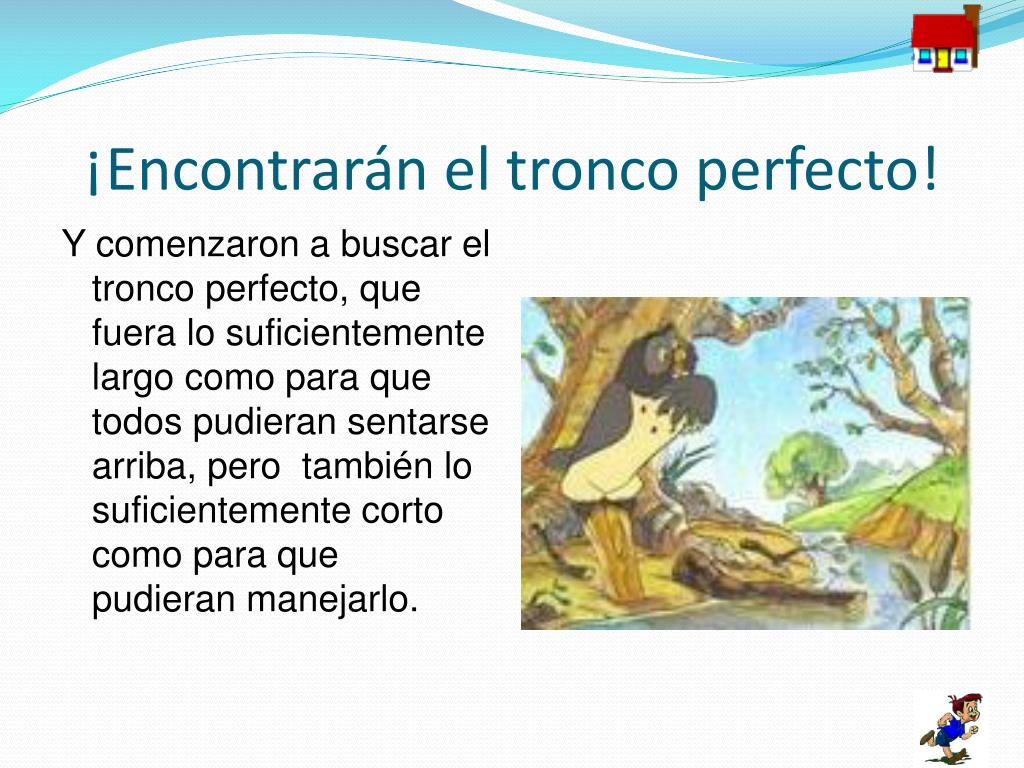 ¡Encontrarán el tronco perfecto!

Y comenzaron a buscar el tronco perfecto, que fuera lo suficientemente largo como para que todos pudieran sentarse arriba, pero también lo suficientemente corto como para que pudieran manejarlo.